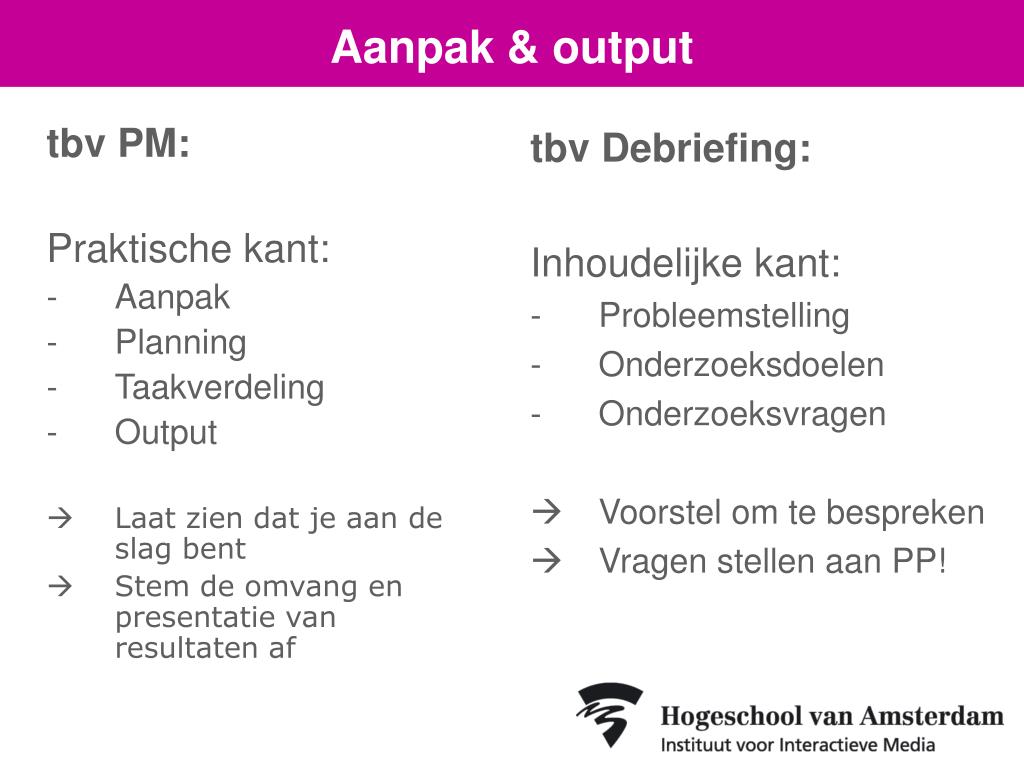 Aanpak & output

tbv PM:

Praktische kant:
- Aanpak
- Planning
- Taakverdeling
- Output

→ Laat zien dat je aan de slag bent
→ Stem de omvang en presentatie van resultaten af

tbv Debriefing:

Inhoudelijke kant:
- Probleemstelling
- Onderzoeksdoelen
- Onderzoeksvragen

→ Voorstel om te bespreken
→ Vragen stellen aan PP!

Hogeschool van Amsterdam
Instituut voor Interactieve Media